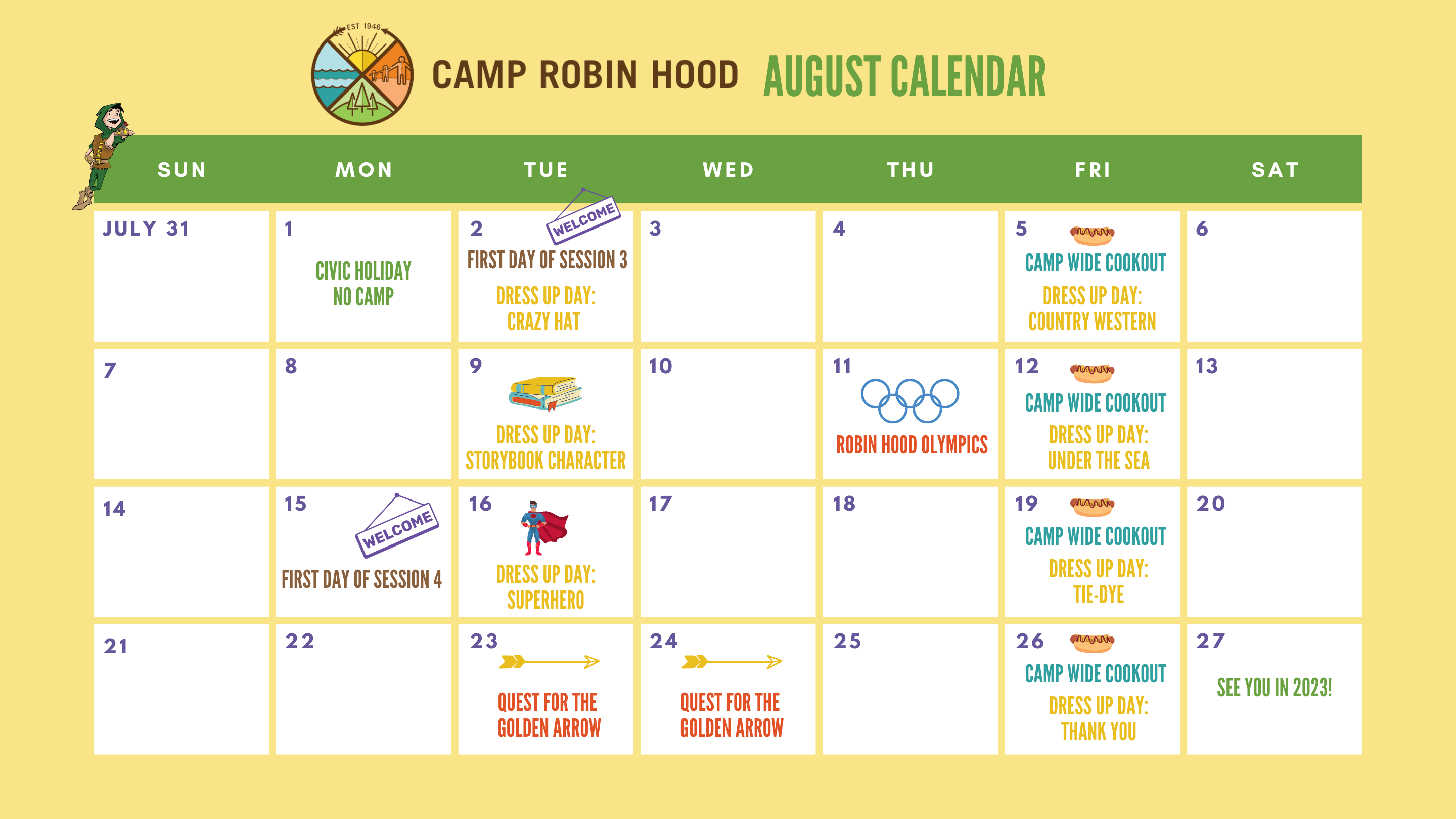 EST 1946

CAMP ROBIN HOOD AUGUST CALENDAR

| SUN | MON | TUE | WED | THU | FRI | SAT |
|---|---|---|---|---|---|---|
| JULY 31 | 1 CIVIC HOLIDAY NO CAMP | 2 WELCOME FIRST DAY OF SESSION 3 DRESS UP DAY: CRAZY HAT | 3 | 4 | 5 CAMP WIDE COOKOUT DRESS UP DAY: COUNTRY WESTERN | 6 |
| 7 | 8 | 9 DRESS UP DAY: STORYBOOK CHARACTER | 10 | 11 ROBIN HOOD OLYMPICS | 12 CAMP WIDE COOKOUT DRESS UP DAY: UNDER THE SEA | 13 |
| 14 | 15 WELCOME FIRST DAY OF SESSION 4 | 16 DRESS UP DAY: SUPERHERO | 17 | 18 | 19 CAMP WIDE COOKOUT DRESS UP DAY: TIE-DYE | 20 |
| 21 | 22 | 23 QUEST FOR THE GOLDEN ARROW | 24 QUEST FOR THE GOLDEN ARROW | 25 | 26 CAMP WIDE COOKOUT DRESS UP DAY: THANK YOU | 27 SEE YOU IN 2023! |